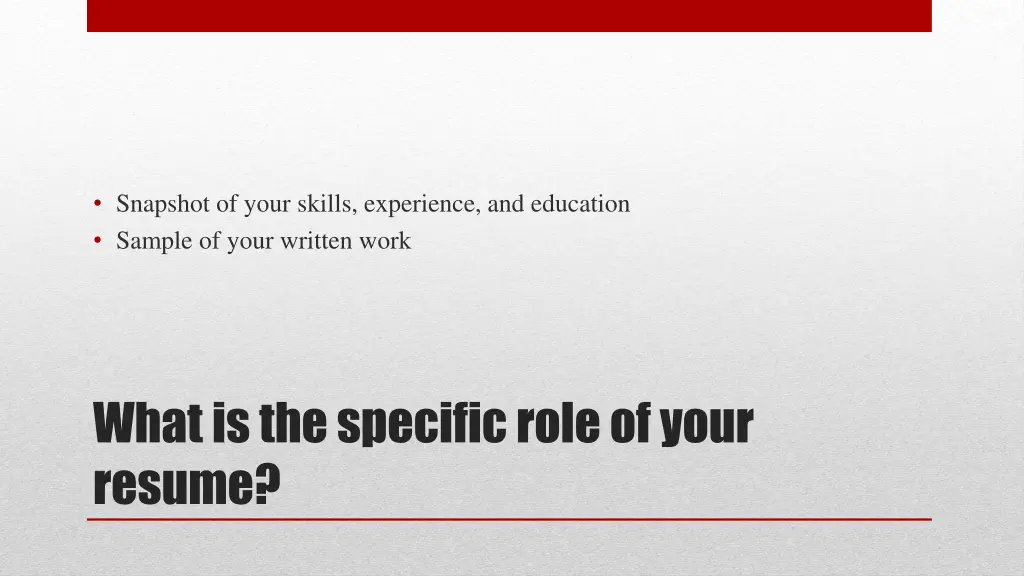 • Snapshot of your skills, experience, and education
• Sample of your written work

What is the specific role of your resume?